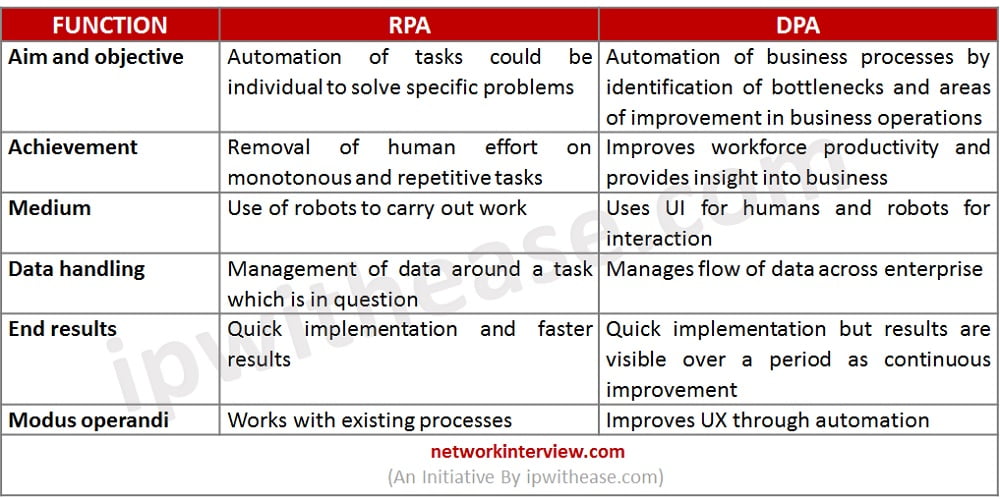 | FUNCTION | RPA | DPA |
|---|---|---|
| Aim and objective | Automation of tasks could be individual to solve specific problems | Automation of business processes by identification of bottlenecks and areas of improvement in business operations |
| Achievement | Removal of human effort on monotonous and repetitive tasks | Improves workforce productivity and provides insight into business |
| Medium | Use of robots to carry out work | Uses UI for humans and robots for interaction |
| Data handling | Management of data around a task which is in question | Manages flow of data across enterprise |
| End results | Quick implementation and faster results | Quick implementation but results are visible over a period as continuous improvement |
| Modus operandi | Works with existing processes | Improves UX through automation |

networkinterview.com
(An Initiative By ipwithease.com)

ipwithease.com